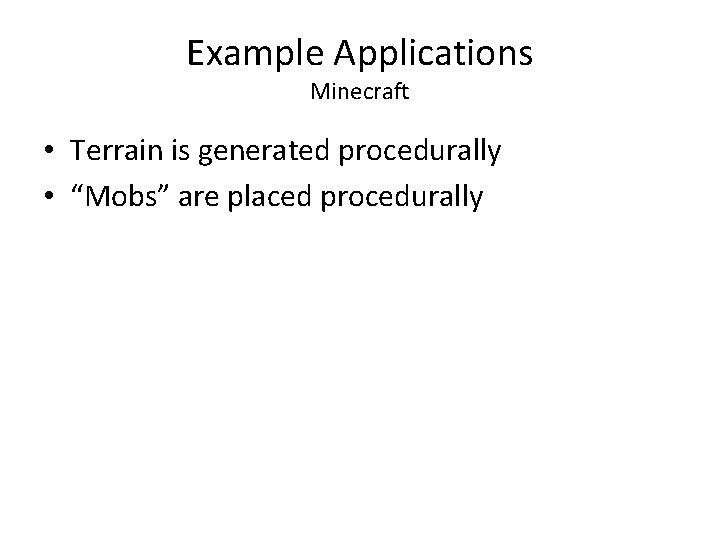 Example Applications
Minecraft

• Terrain is generated procedurally
• “Mobs” are placed procedurally